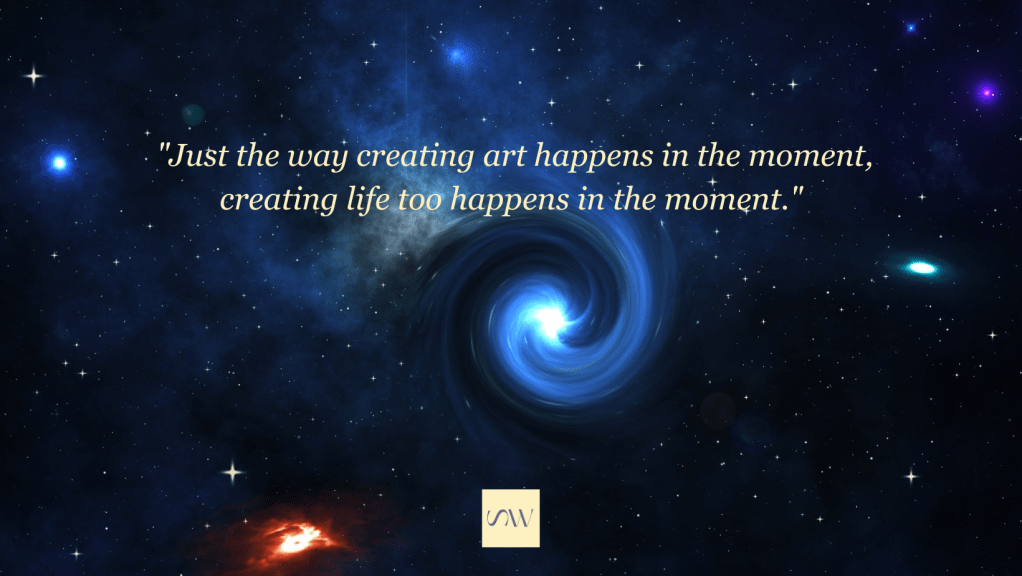 "Just the way creating art happens in the moment, creating life too happens in the moment."

SW